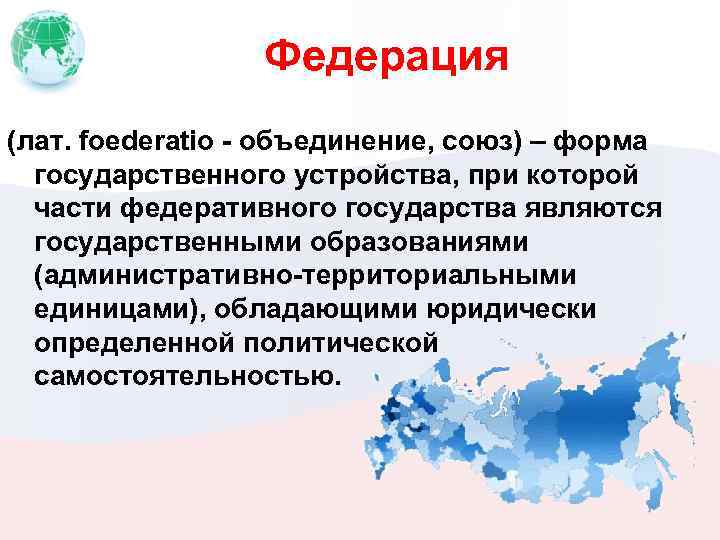 Федерация

(лат. foederatio - объединение, союз) – форма государственного устройства, при которой части федеративного государства являются государственными образованиями (административно-территориальными единицами), обладающими юридически определенной политической самостоятельностью.